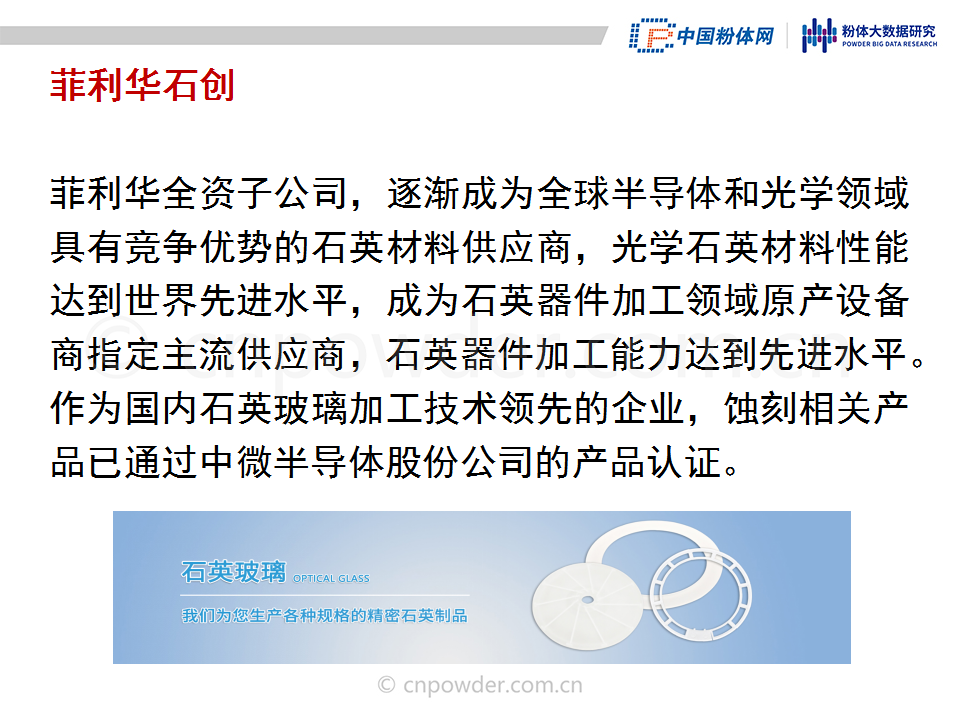 中国粉体网 粉体大数据研究 POWDER BIG DATA RESEARCH

菲利华石创

菲利华全资子公司，逐渐成为全球半导体和光学领域具有竞争优势的石英材料供应商，光学石英材料性能达到世界先进水平，成为石英器件加工领域原产设备商指定主流供应商，石英器件加工能力达到先进水平。作为国内石英玻璃加工技术领先的企业，蚀刻相关产品已通过中微半导体股份公司的产品认证。

石英玻璃 OPTICAL GLASS
我们为您生产各种规格的精密石英制品

© cnpowder.com.cn